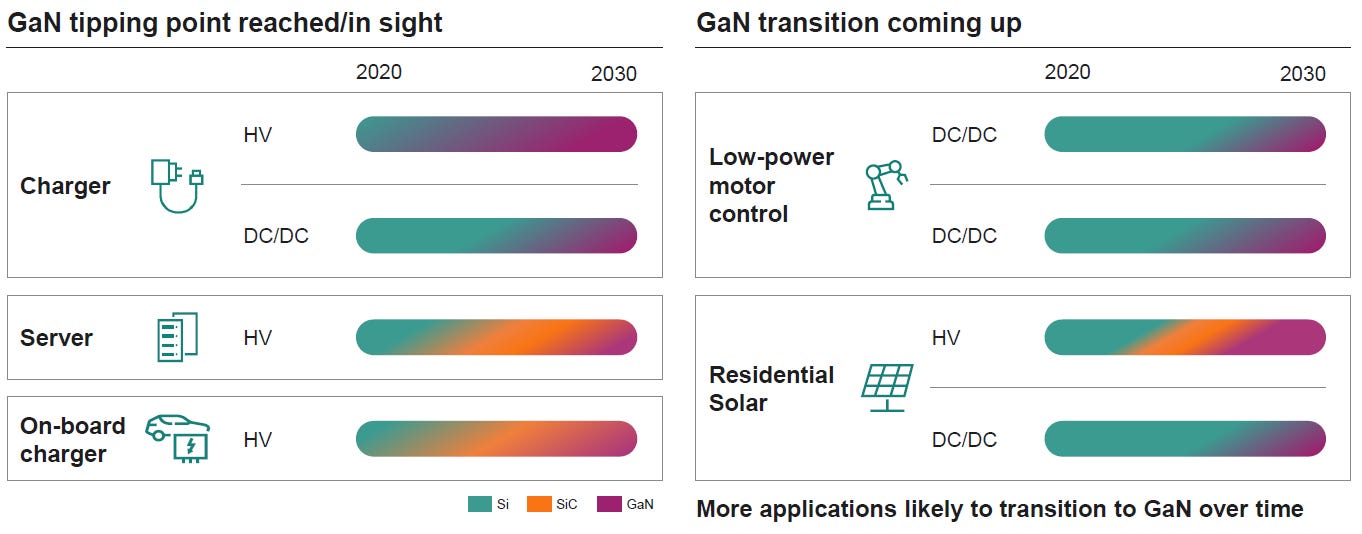 GaN tipping point reached/in sight

2020 2030

Charger
HV
DC/DC

Server
HV

On-board charger
HV

Si SiC GaN

GaN transition coming up

2020 2030

Low-power motor control
DC/DC
DC/DC

Residential Solar
HV
DC/DC

More applications likely to transition to GaN over time